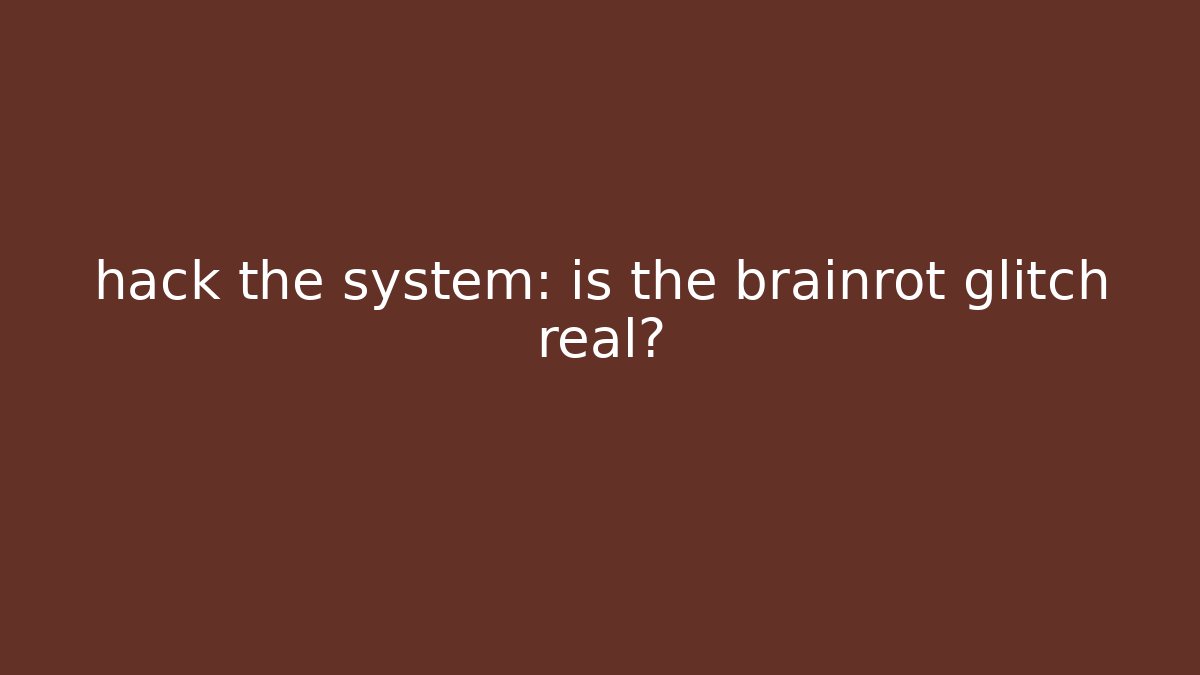 hack the system: is the brainrot glitch real?